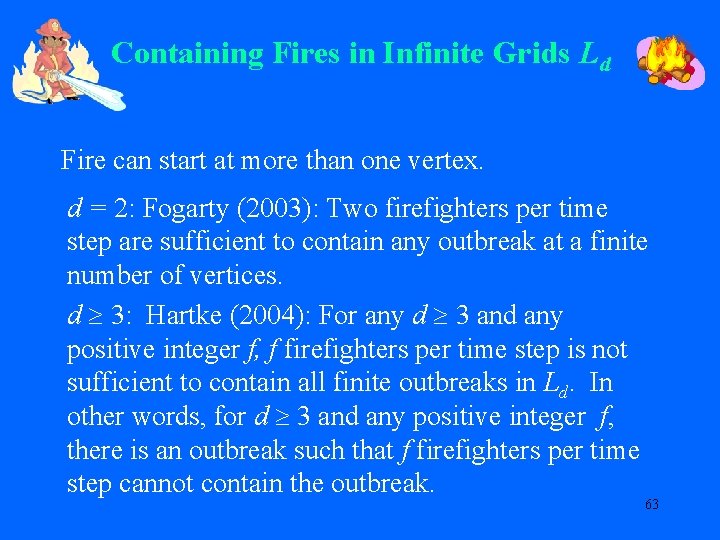 Containing Fires in Infinite Grids $L_d$

Fire can start at more than one vertex.

$d = 2$: Fogarty (2003): Two firefighters per time step are sufficient to contain any outbreak at a finite number of vertices.

$d \geq 3$: Hartke (2004): For any $d \geq 3$ and any positive integer $f$, $f$ firefighters per time step is not sufficient to contain all finite outbreaks in $L_d$. In other words, for $d \geq 3$ and any positive integer $f$, there is an outbreak such that $f$ firefighters per time step cannot contain the outbreak.

63